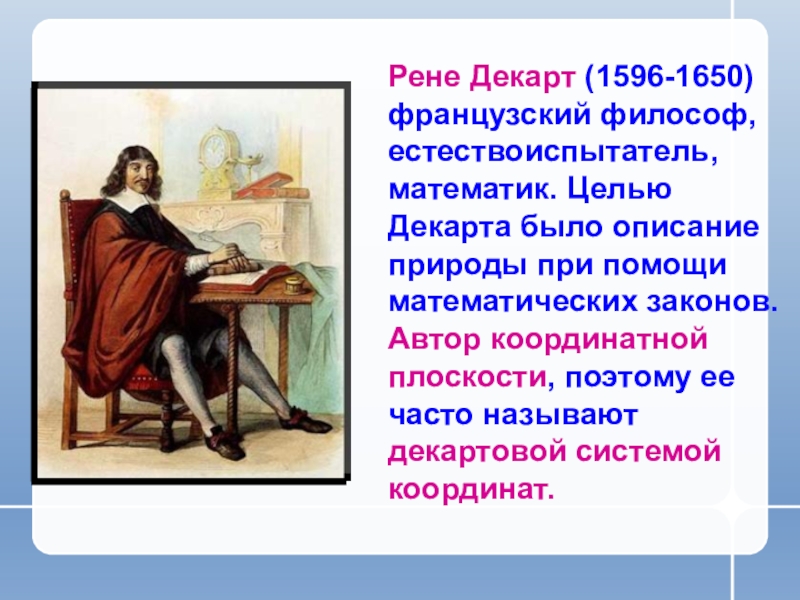 Рене Декарт (1596-1650) французский философ, естествоиспытатель, математик. Целью Декарта было описание природы при помощи математических законов. Автор координатной плоскости, поэтому ее часто называют декартовой системой координат.